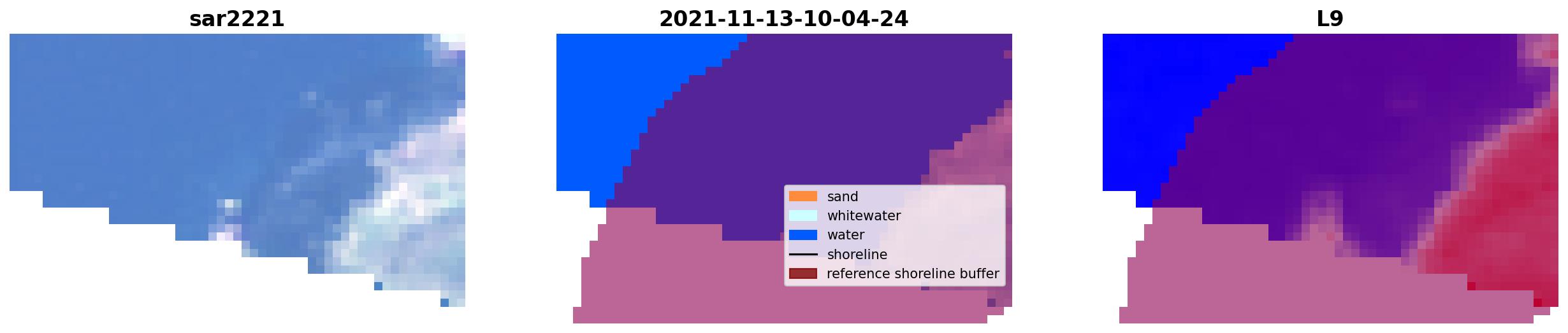 sar2221

2021-11-13-10-04-24

sand
whitewater
water
shoreline
reference shoreline buffer

L9